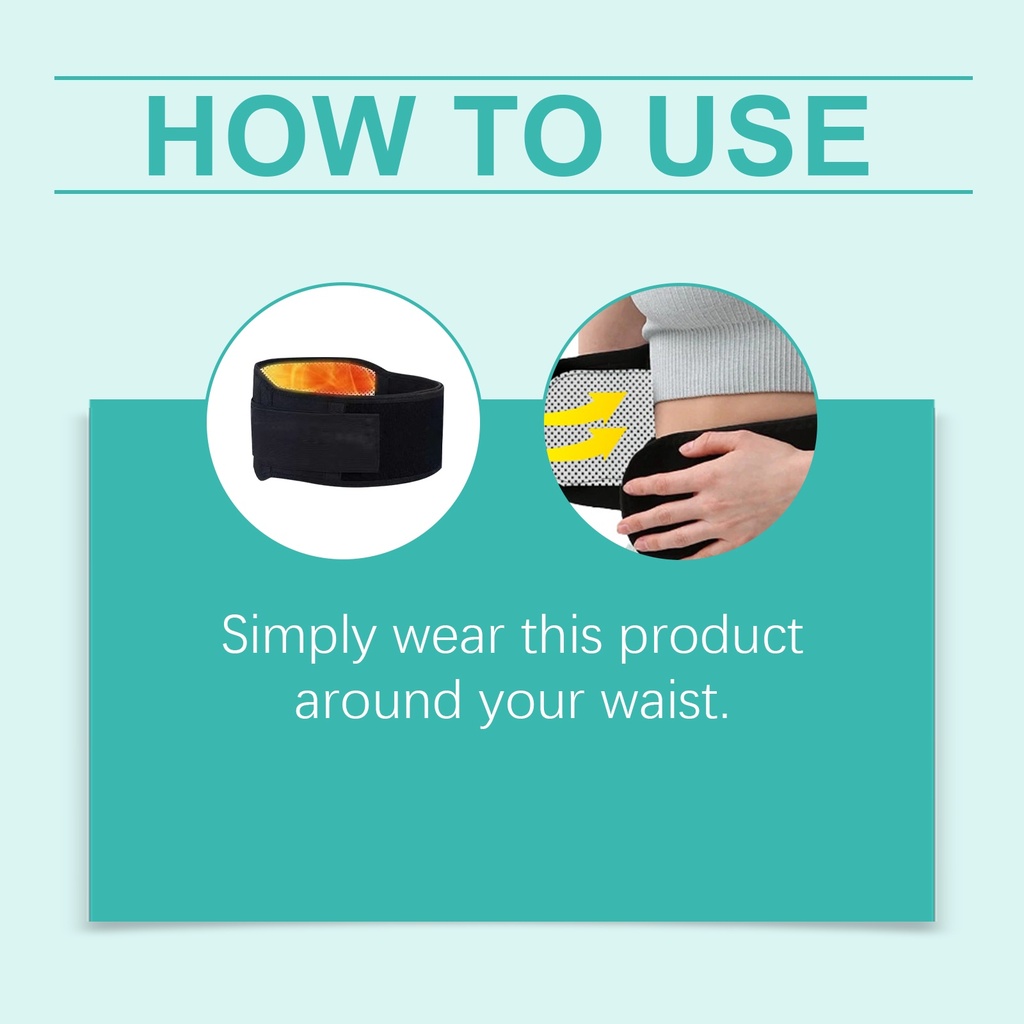 HOW TO USE

Simply wear this product around your waist.